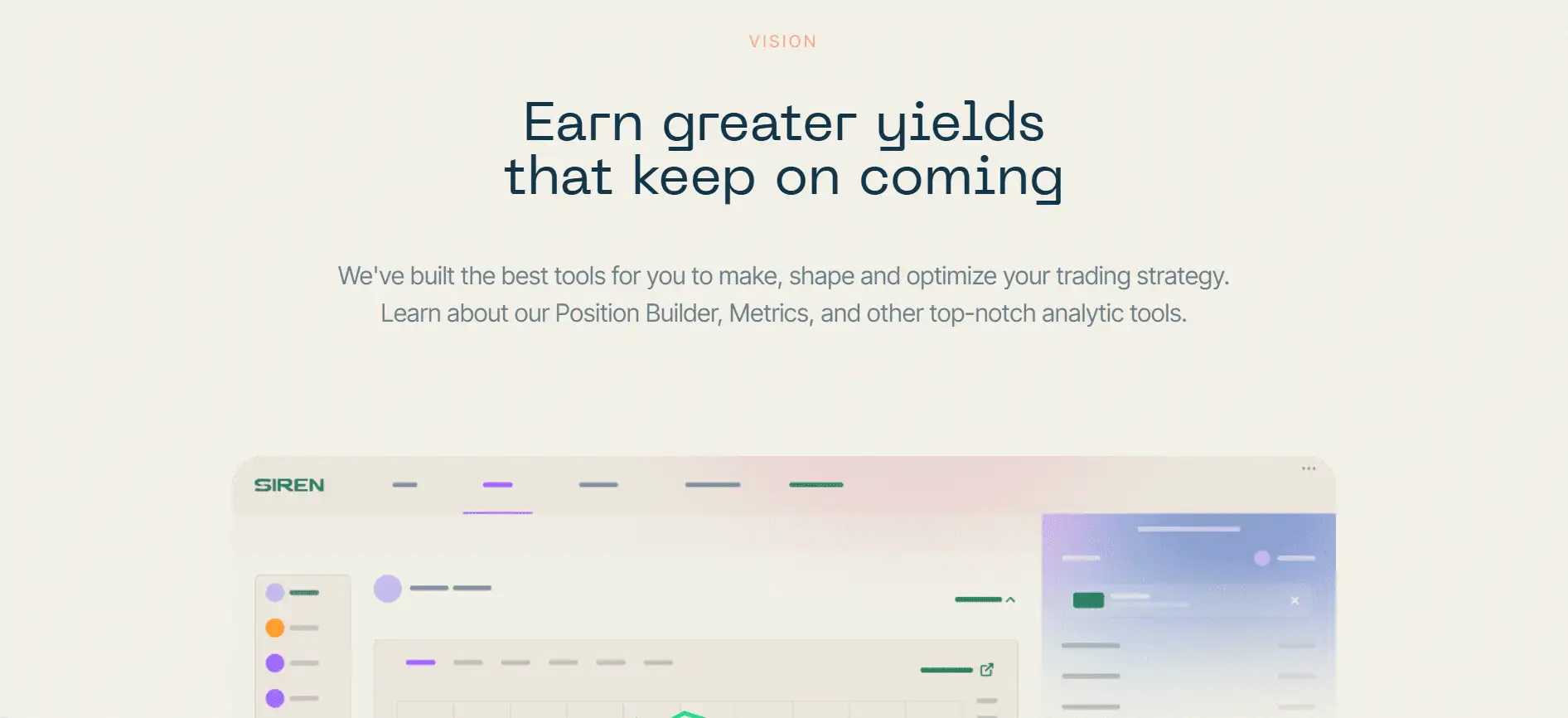 VISION

Earn greater yields
that keep on coming

We've built the best tools for you to make, shape and optimize your trading strategy. Learn about our Position Builder, Metrics, and other top-notch analytic tools.

SIREN